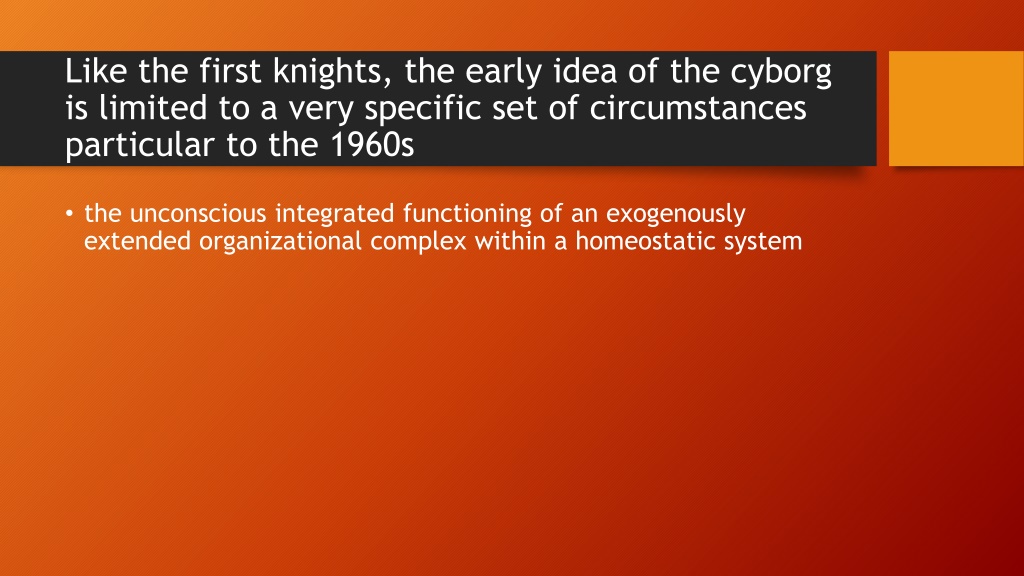 Like the first knights, the early idea of the cyborg is limited to a very specific set of circumstances particular to the 1960s

• the unconscious integrated functioning of an exogenously extended organizational complex within a homeostatic system